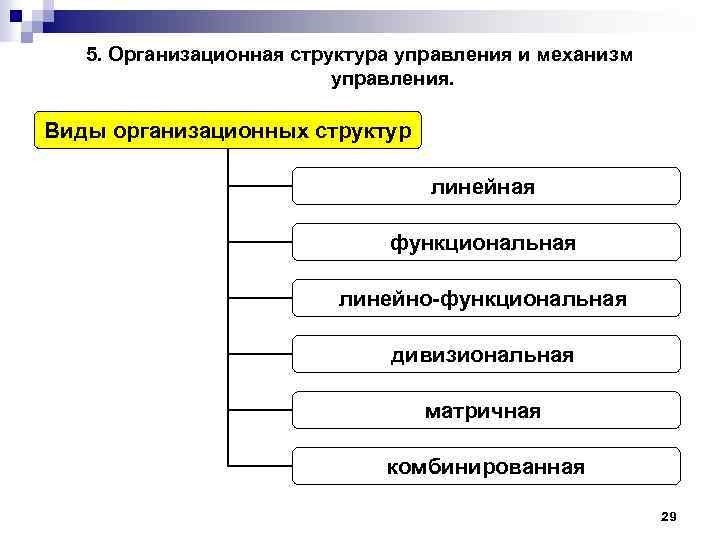 5. Организационная структура управления и механизм управления.

Виды организационных структур

линейная

функциональная

линейно-функциональная

дивизиональная

матричная

комбинированная

29